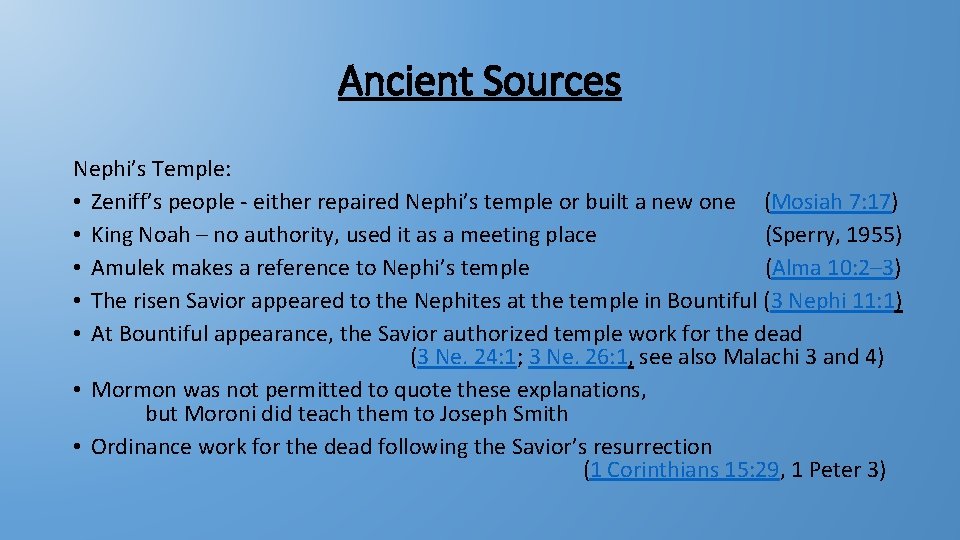 Ancient Sources

Nephi’s Temple:
• Zeniff’s people - either repaired Nephi’s temple or built a new one (Mosiah 7:17)
• King Noah – no authority, used it as a meeting place (Sperry, 1955)
• Amulek makes a reference to Nephi’s temple (Alma 10:2–3)
• The risen Savior appeared to the Nephites at the temple in Bountiful (3 Nephi 11:1)
• At Bountiful appearance, the Savior authorized temple work for the dead (3 Ne. 24:1; 3 Ne. 26:1, see also Malachi 3 and 4)
• Mormon was not permitted to quote these explanations, but Moroni did teach them to Joseph Smith
• Ordinance work for the dead following the Savior’s resurrection (1 Corinthians 15:29, 1 Peter 3)